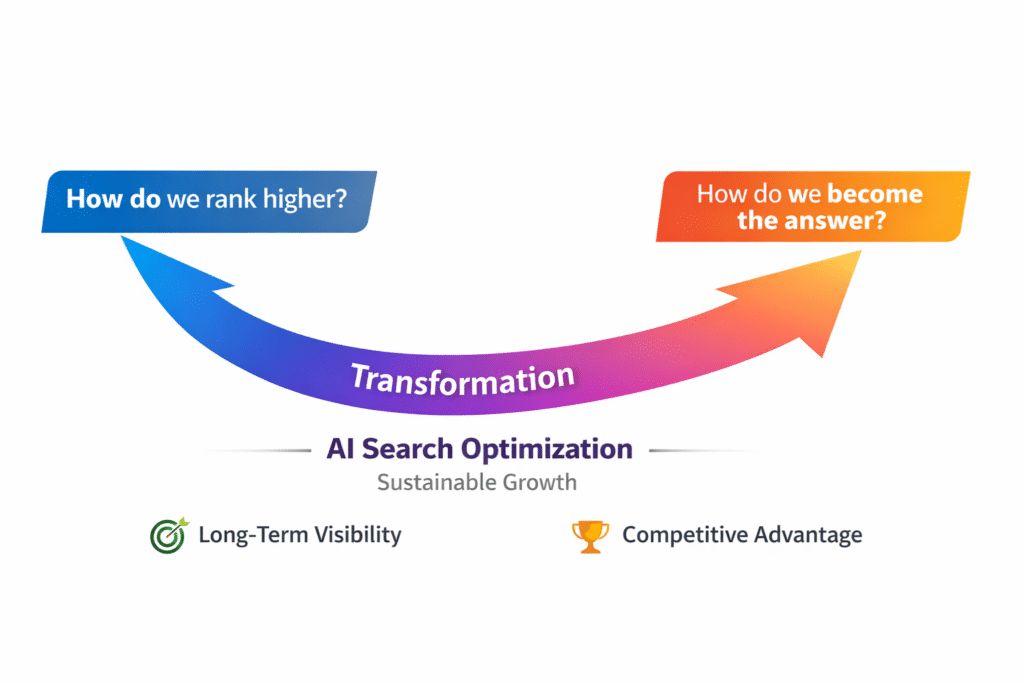 How do we rank higher?

How do we become the answer?

Transformation

AI Search Optimization

Sustainable Growth

Long-Term Visibility

Competitive Advantage